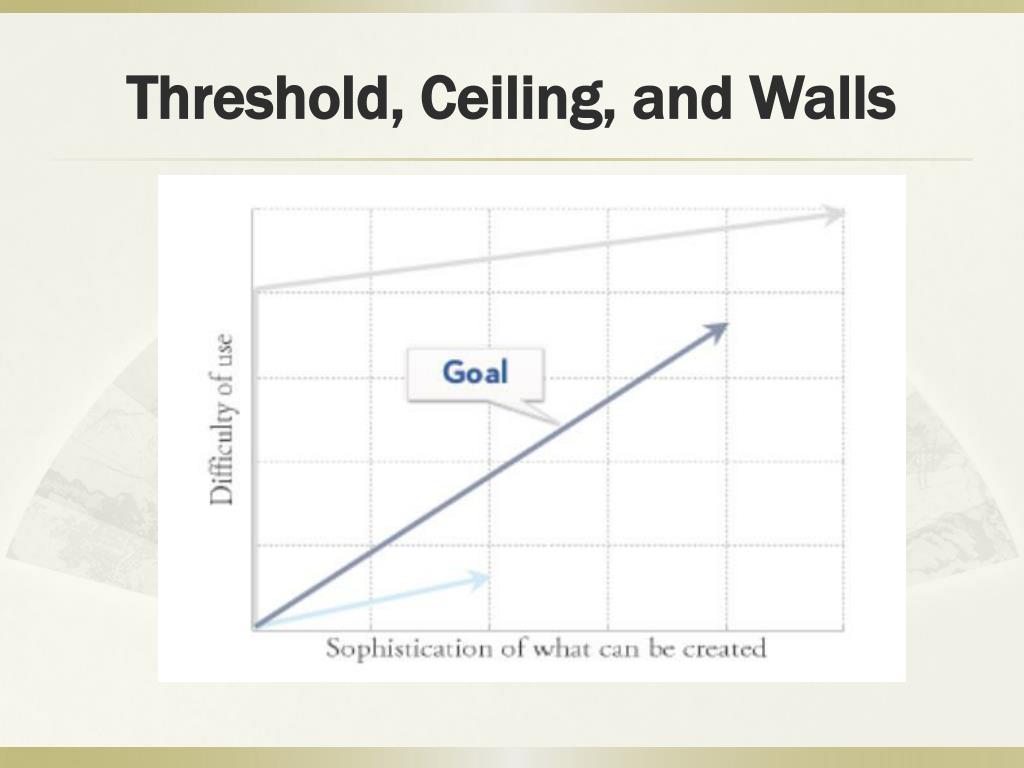 Threshold, Ceiling, and Walls

Difficulty of use

Goal

Sophistication of what can be created